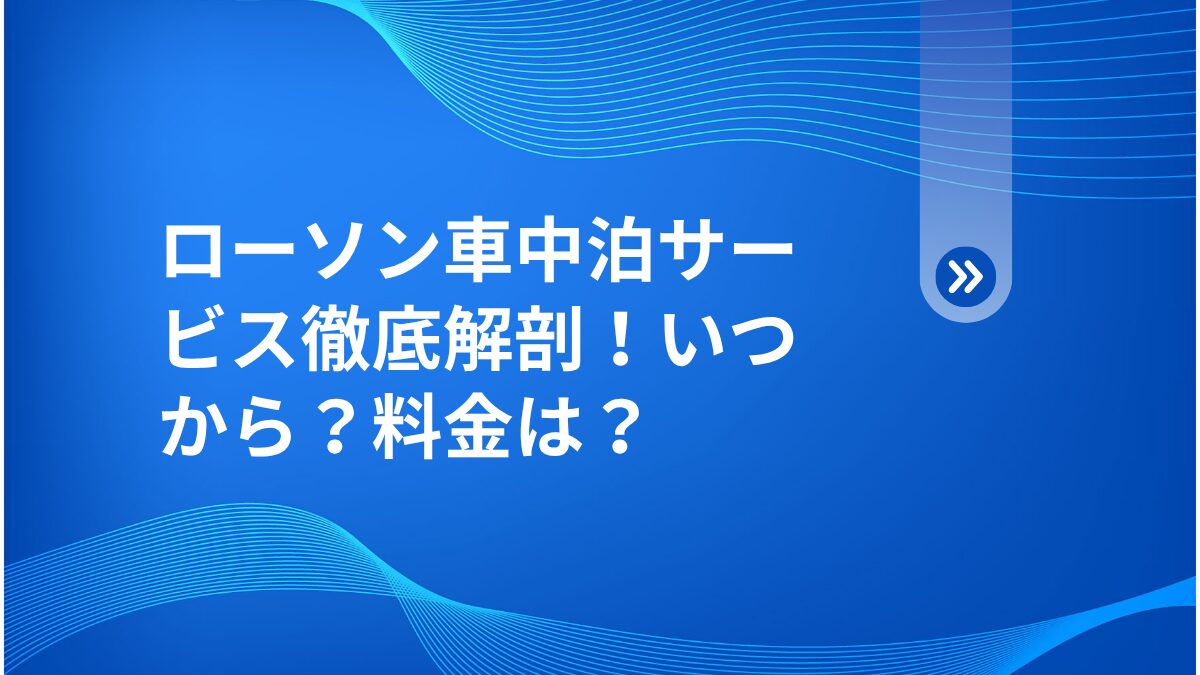 ローソン車中泊サービス徹底解剖！いつから？料金は？